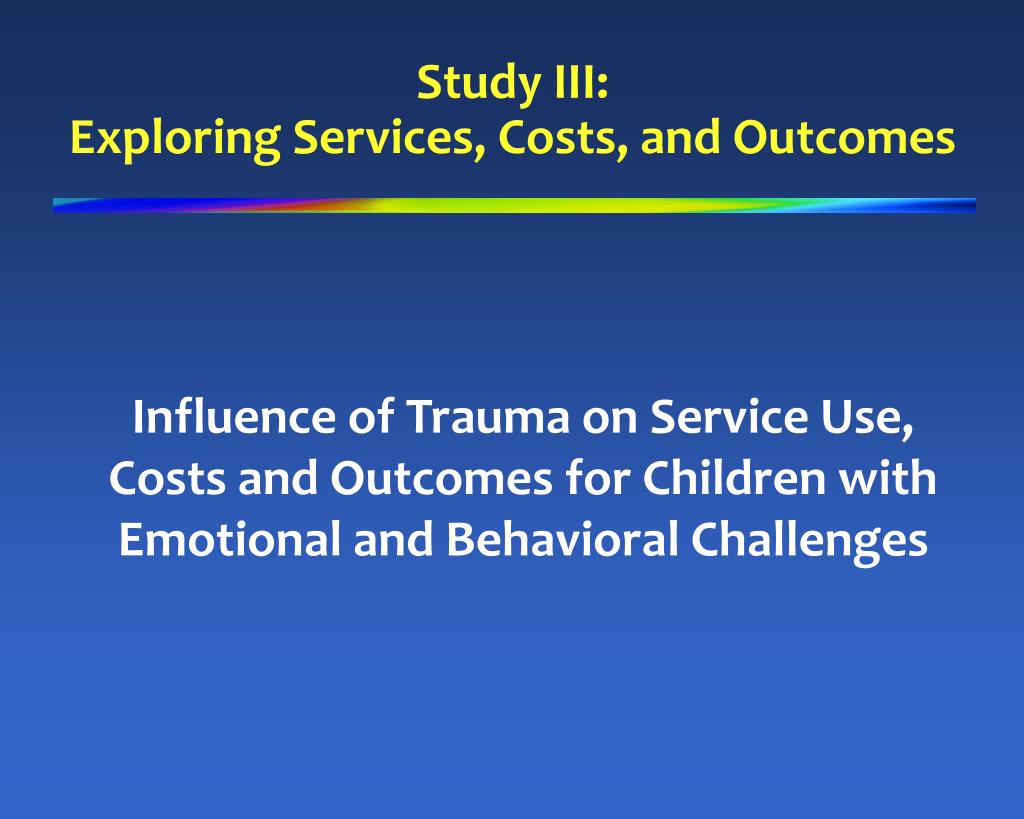 Study III:
Exploring Services, Costs, and Outcomes

Influence of Trauma on Service Use, Costs and Outcomes for Children with Emotional and Behavioral Challenges